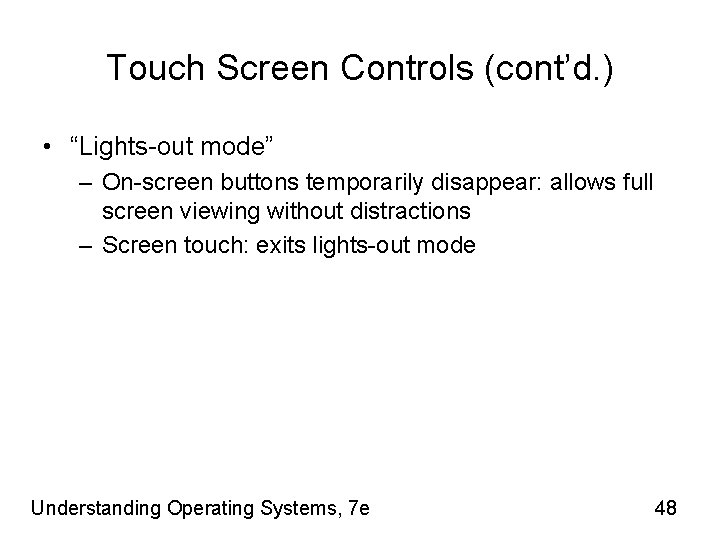 Touch Screen Controls (cont'd.)

• "Lights-out mode"
– On-screen buttons temporarily disappear: allows full screen viewing without distractions
– Screen touch: exits lights-out mode

Understanding Operating Systems, 7e

48